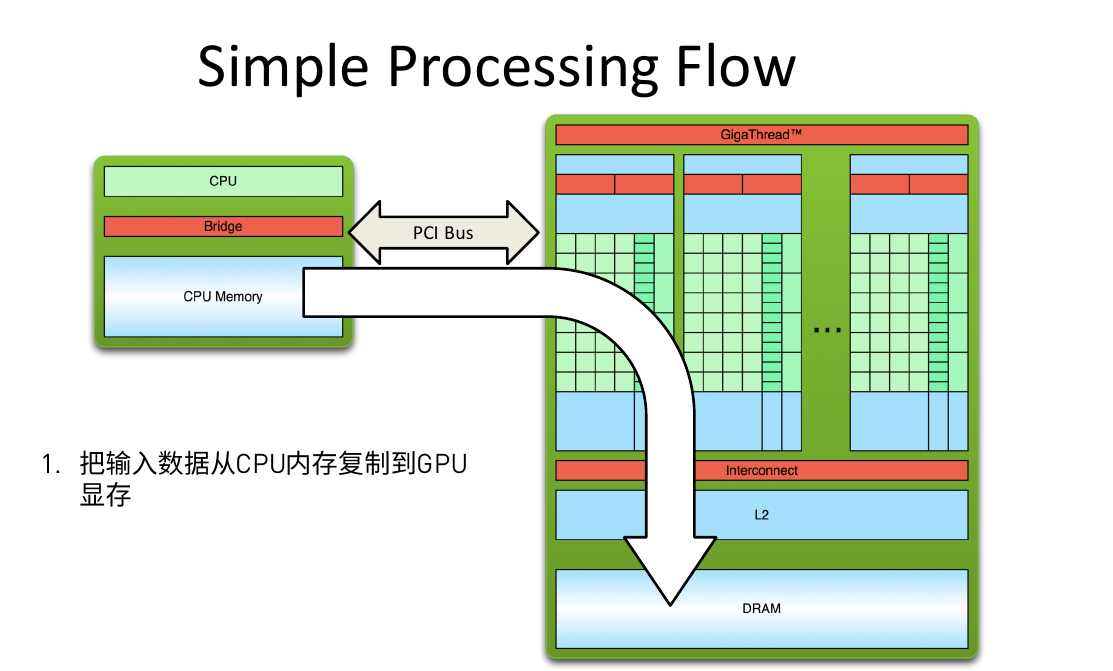 Simple Processing Flow

CPU

Bridge

CPU Memory

PCI Bus

GigaThread™

...

Interconnect

L2

DRAM

1. 把输入数据从CPU内存复制到GPU显存